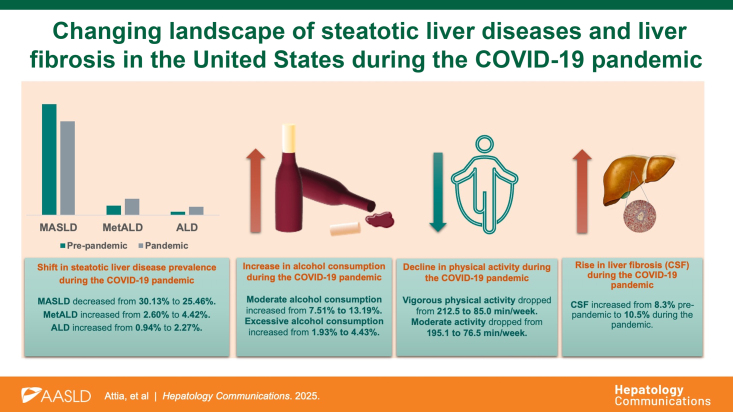 Changing landscape of steatotic liver diseases and liver fibrosis in the United States during the COVID-19 pandemic

MASLD MetALD ALD

Pre-pandemic Pandemic

Shift in steatotic liver disease prevalence during the COVID-19 pandemic

MASLD decreased from 30.13% to 25.46%.
MetALD increased from 2.60% to 4.42%.
ALD increased from 0.94% to 2.27%.

Increase in alcohol consumption during the COVID-19 pandemic

Moderate alcohol consumption increased from 7.51% to 13.19%.
Excessive alcohol consumption increased from 1.93% to 4.43%.

Decline in physical activity during the COVID-19 pandemic

Vigorous physical activity dropped from 212.5 to 85.0 min/week.
Moderate activity dropped from 195.1 to 76.5 min/week.

Rise in liver fibrosis (CSF) during the COVID-19 pandemic

CSF increased from 8.3% pre-pandemic to 10.5% during the pandemic.

AASLD Attia, et al | Hepatology Communications. 2025.

Hepatology Communications